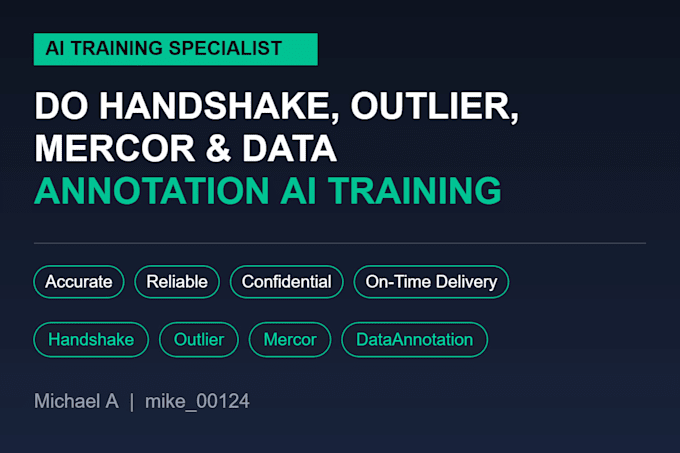 AI TRAINING SPECIALIST

DO HANDSHAKE, OUTLIER, MERCOR & DATA ANNOTATION AI TRAINING

Accurate Reliable Confidential On-Time Delivery

Handshake Outlier Mercor DataAnnotation

Michael A | mike_00124